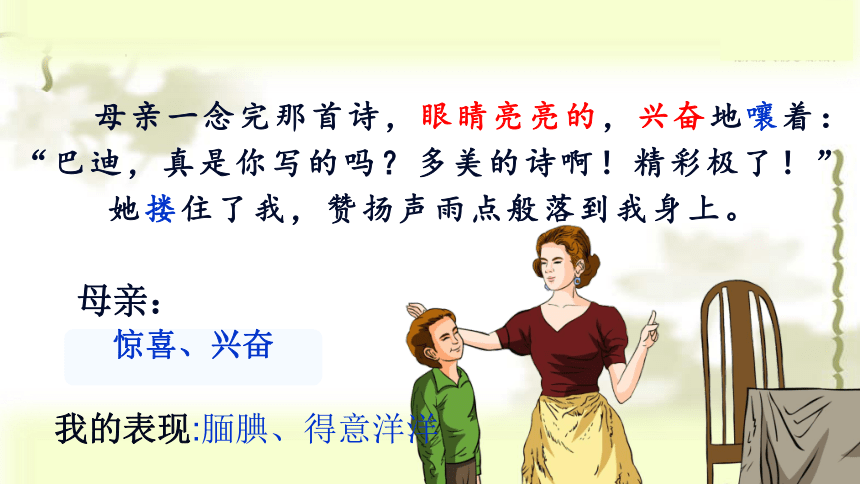 母亲一念完那首诗，眼睛亮亮的，兴奋地嚷着：“巴迪，真是你写的吗？多美的诗啊！精彩极了！”她搂住了我，赞扬声雨点般落到我身上。

母亲：

惊喜、兴奋

我的表现:腼腆、得意洋洋